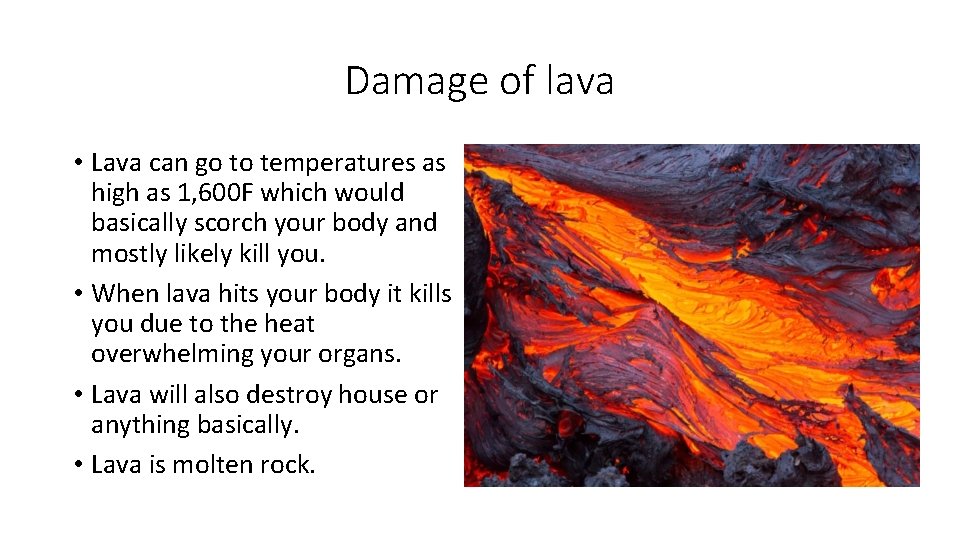 Damage of lava

• Lava can go to temperatures as high as 1,600F which would basically scorch your body and mostly likely kill you.
• When lava hits your body it kills you due to the heat overwhelming your organs.
• Lava will also destroy house or anything basically.
• Lava is molten rock.